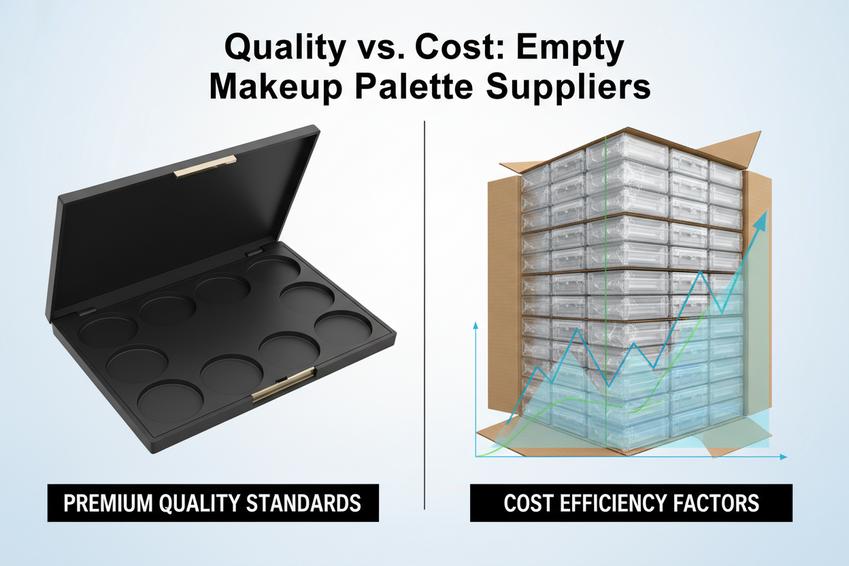 Quality vs. Cost: Empty Makeup Palette Suppliers

PREMIUM QUALITY STANDARDS

COST EFFICIENCY FACTORS